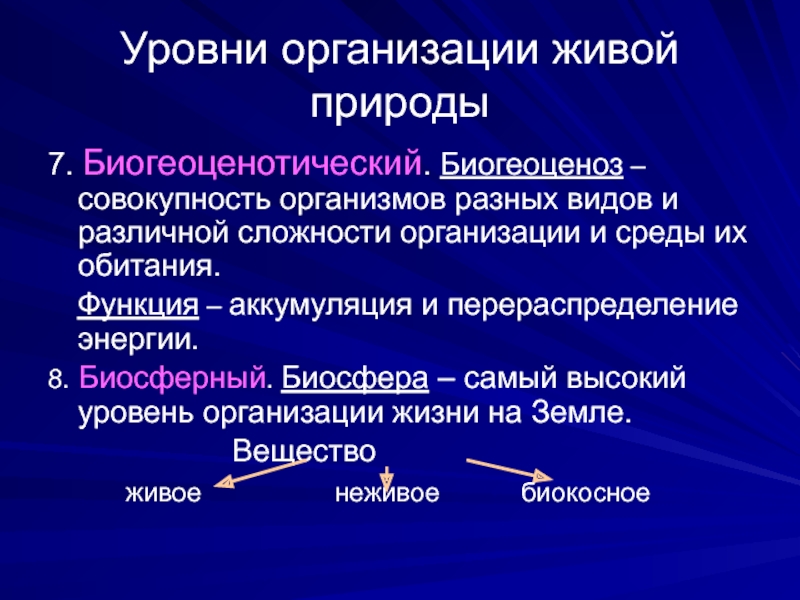 Уровни организации живой природы

7. Биогеоценотический. Биогеоценоз – совокупность организмов разных видов и различной сложности организации и среды их обитания.

Функция – аккумуляция и перераспределение энергии.

8. Биосферный. Биосфера – самый высокий уровень организации жизни на Земле.

Вещество

живое неживое биокосное